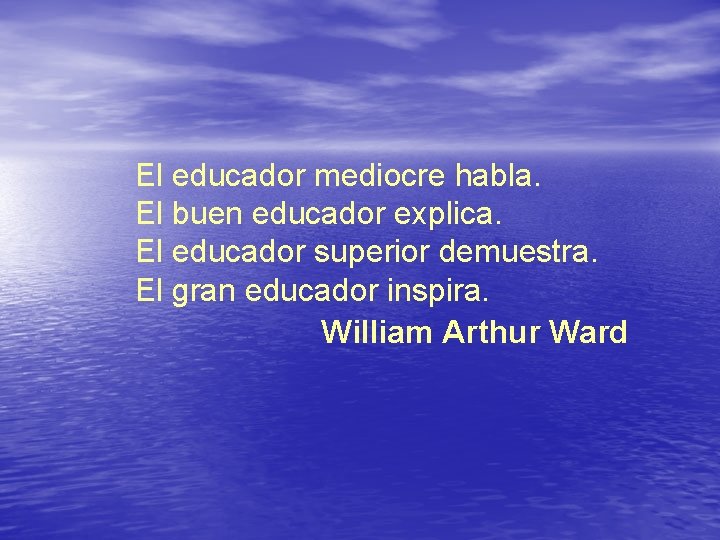 El educador mediocre habla.
El buen educador explica.
El educador superior demuestra.
El gran educador inspira.
William Arthur Ward